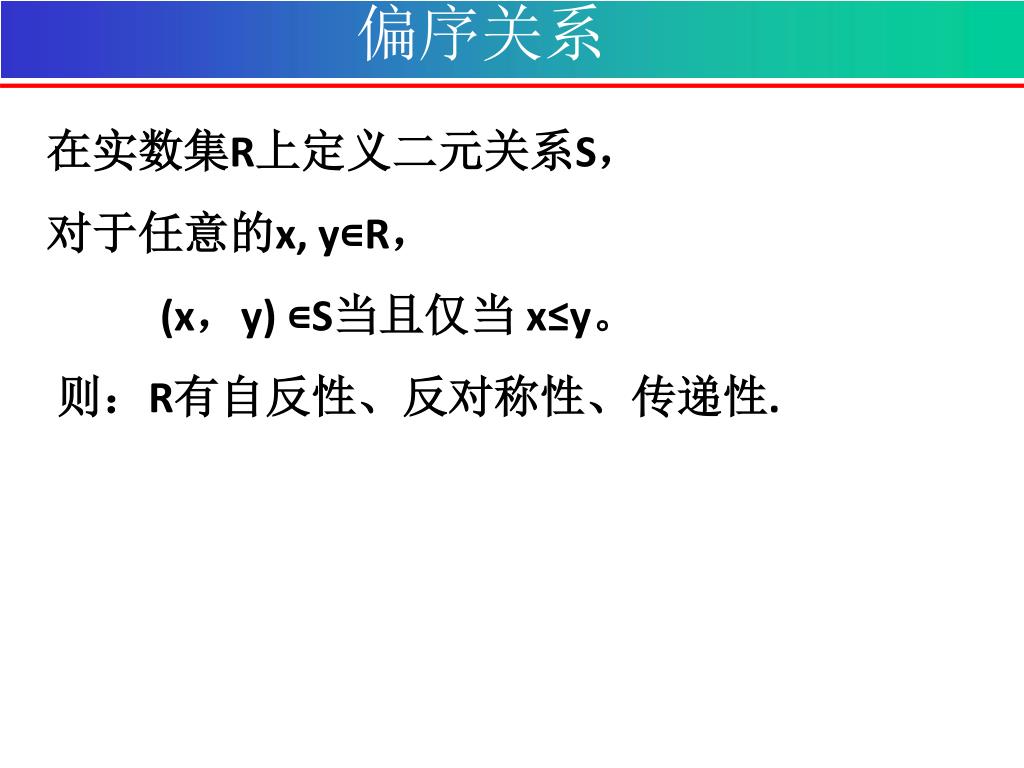 偏序关系

在实数集R上定义二元关系S，

对于任意的x, y∈R，

(x，y) ∈S当且仅当 x≤y。

则：R有自反性、反对称性、传递性.